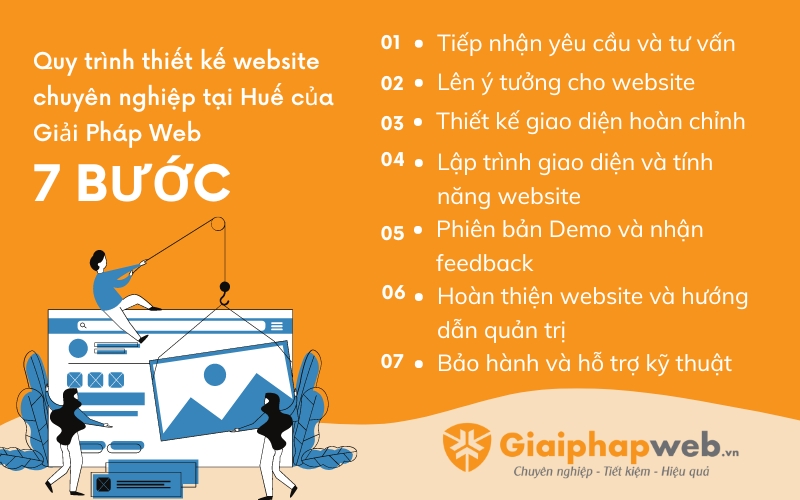 Quy trình thiết kế website chuyên nghiệp tại Huế của Giải Pháp Web

7 BƯỚC

01 • Tiếp nhận yêu cầu và tư vấn
02 • Lên ý tưởng cho website
03 • Thiết kế giao diện hoàn chỉnh
04 • Lập trình giao diện và tính năng website
05 • Phiên bản Demo và nhận feedback
06 • Hoàn thiện website và hướng dẫn quản trị
07 • Bảo hành và hỗ trợ kỹ thuật

Giaiphapweb.vn
Chuyên nghiệp - Tiết kiệm - Hiệu quả